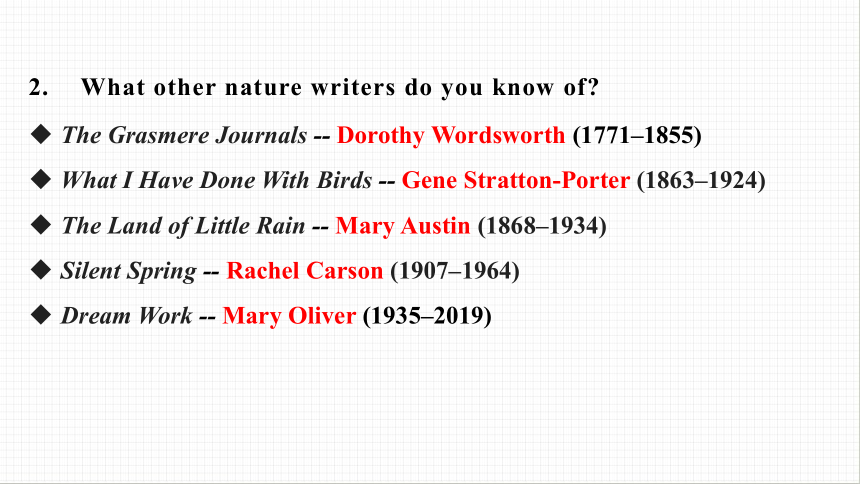 2. What other nature writers do you know of?

◆ The Grasmere Journals -- Dorothy Wordsworth (1771–1855)

◆ What I Have Done With Birds -- Gene Stratton-Porter (1863–1924)

◆ The Land of Little Rain -- Mary Austin (1868–1934)

◆ Silent Spring -- Rachel Carson (1907–1964)

◆ Dream Work -- Mary Oliver (1935–2019)